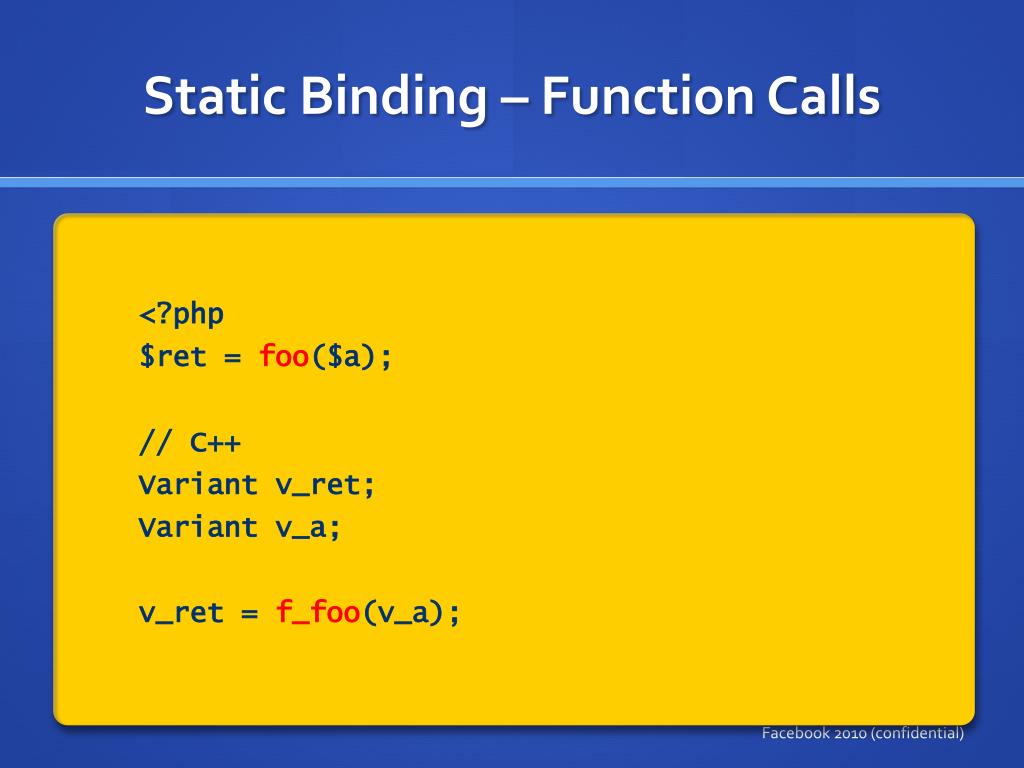 Static Binding – Function Calls

<?php
$ret = foo($a);

// C++
Variant v_ret;
Variant v_a;

v_ret = f_foo(v_a);

Facebook 2010 (confidential)